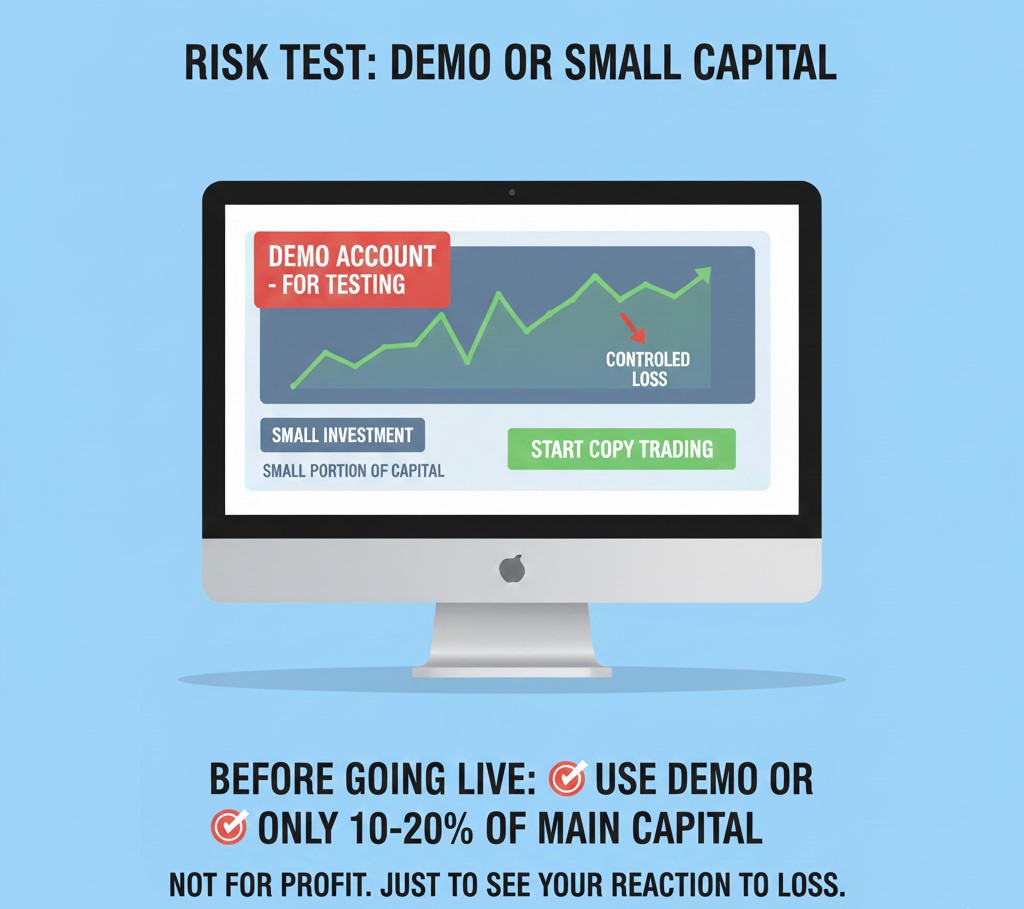 RISK TEST: DEMO OR SMALL CAPITAL

DEMO ACCOUNT - FOR TESTING

CONTROLED LOSS

SMALL INVESTMENT

SMALL PORTION OF CAPITAL

START COPY TRADING

BEFORE GOING LIVE: USE DEMO OR ONLY 10-20% OF MAIN CAPITAL

NOT FOR PROFIT. JUST TO SEE YOUR REACTION TO LOSS.